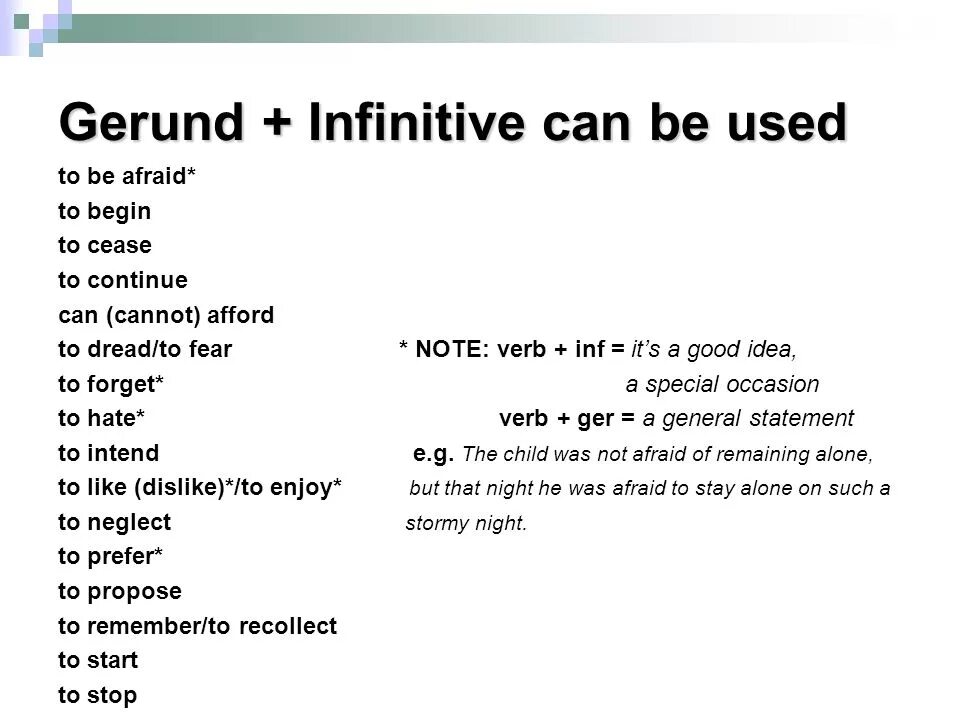 Gerund + Infinitive can be used

to be afraid*
to begin
to cease
to continue
can (cannot) afford
to dread/to fear
to forget*
to hate*
to intend
to like (dislike)*/to enjoy*
to neglect
to prefer*
to propose
to remember/to recollect
to start
to stop

* NOTE: verb + inf = it's a good idea, a special occasion
verb + ger = a general statement
e.g. The child was not afraid of remaining alone, but that night he was afraid to stay alone on such a stormy night.